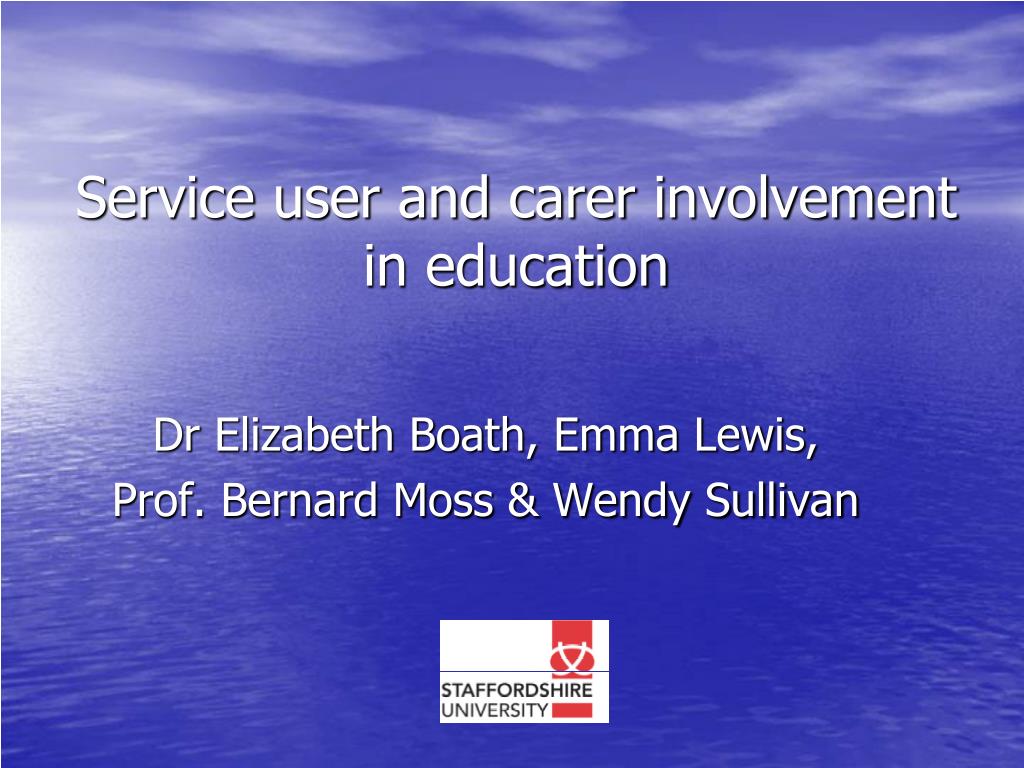 Service user and carer involvement in education

Dr Elizabeth Boath, Emma Lewis,
Prof. Bernard Moss & Wendy Sullivan

STAFFORDSHIRE
UNIVERSITY